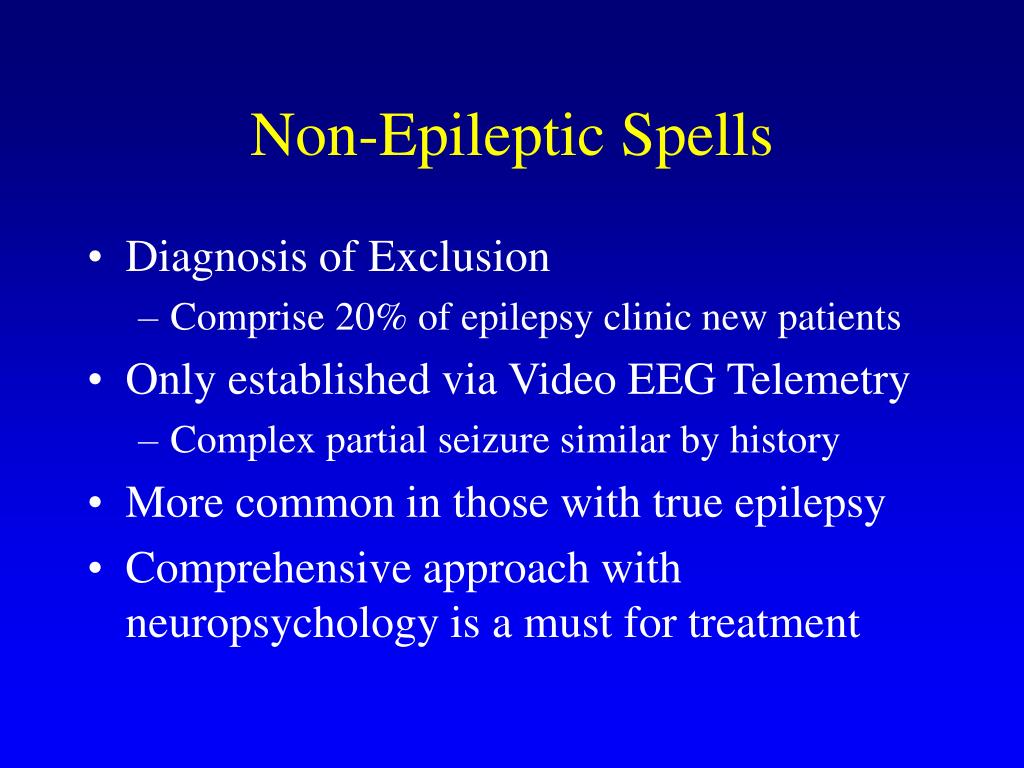 Non-Epileptic Spells

• Diagnosis of Exclusion
  – Comprise 20% of epilepsy clinic new patients
• Only established via Video EEG Telemetry
  – Complex partial seizure similar by history
• More common in those with true epilepsy
• Comprehensive approach with neuropsychology is a must for treatment